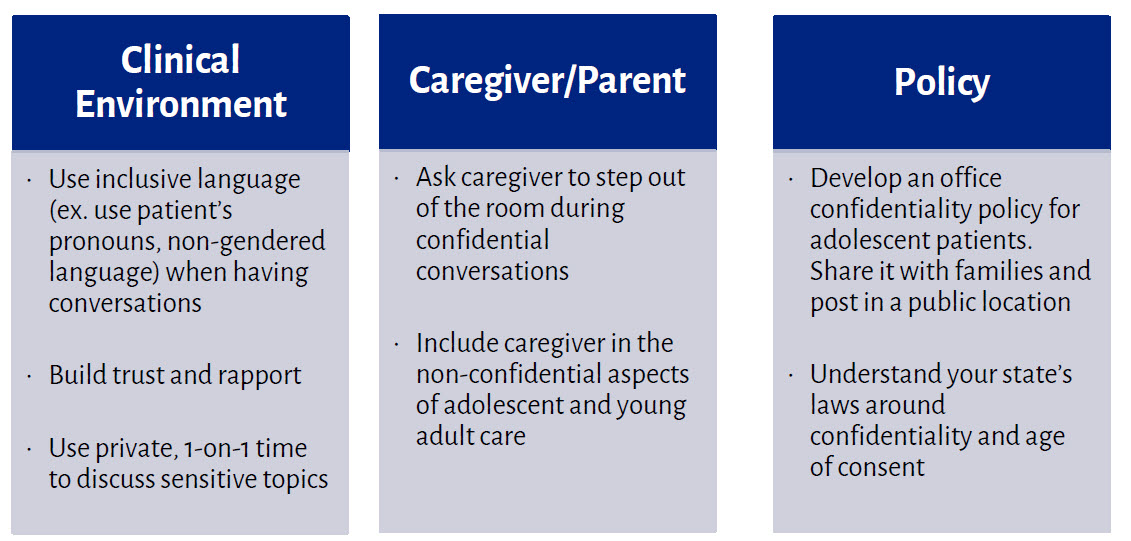 Clinical Environment

· Use inclusive language (ex. use patient's pronouns, non-gendered language) when having conversations

· Build trust and rapport

· Use private, 1-on-1 time to discuss sensitive topics

Caregiver/Parent

· Ask caregiver to step out of the room during confidential conversations

· Include caregiver in the non-confidential aspects of adolescent and young adult care

Policy

· Develop an office confidentiality policy for adolescent patients. Share it with families and post in a public location

· Understand your state's laws around confidentiality and age of consent